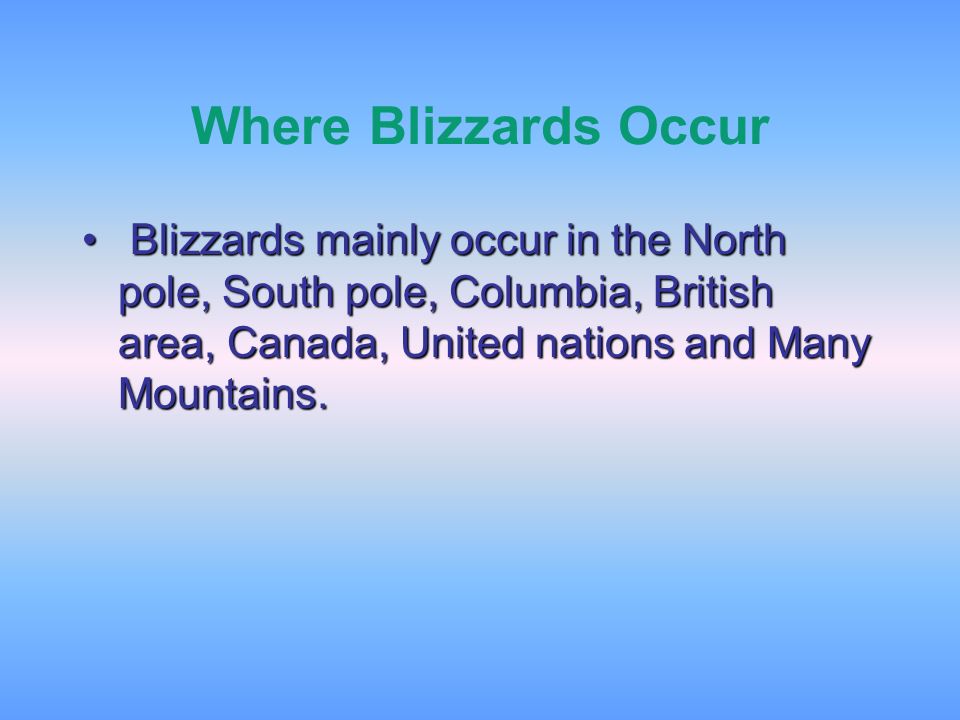 Where Blizzards Occur

• Blizzards mainly occur in the North pole, South pole, Columbia, British area, Canada, United nations and Many Mountains.